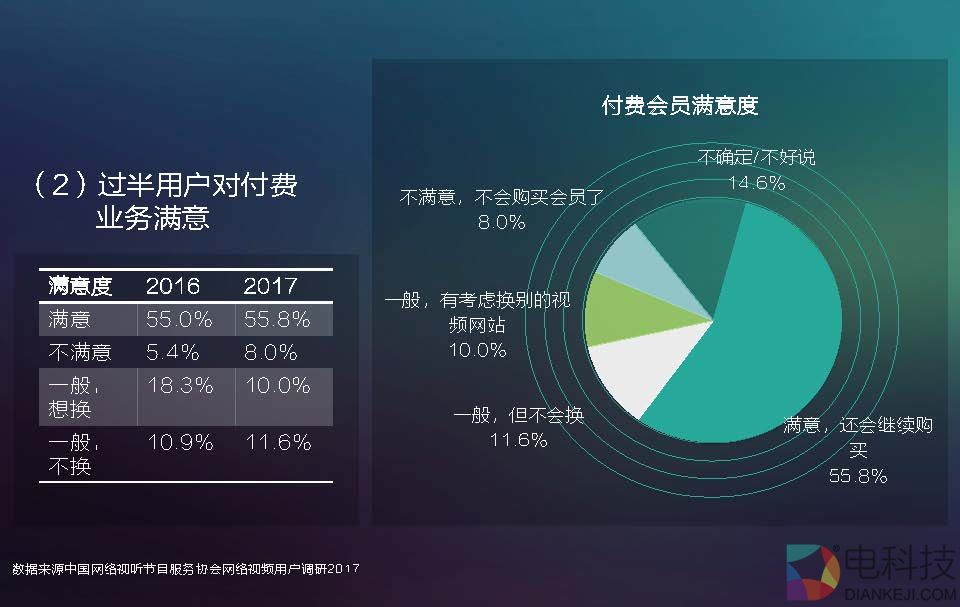 （2）过半用户对付费业务满意

| 满意度 | 2016 | 2017 |
|---|---|---|
| 满意 | 55.0% | 55.8% |
| 不满意 | 5.4% | 8.0% |
| 一般，想换 | 18.3% | 10.0% |
| 一般，不换 | 10.9% | 11.6% |

付费会员满意度

不确定/不好说 14.6%

不满意，不会购买会员了 8.0%

一般，有考虑换别的视频网站 10.0%

一般，但不会换 11.6%

满意，还会继续购买 55.8%

数据来源中国网络视听节目服务协会网络视频用户调研2017

电科技
DIANKEJI.COM